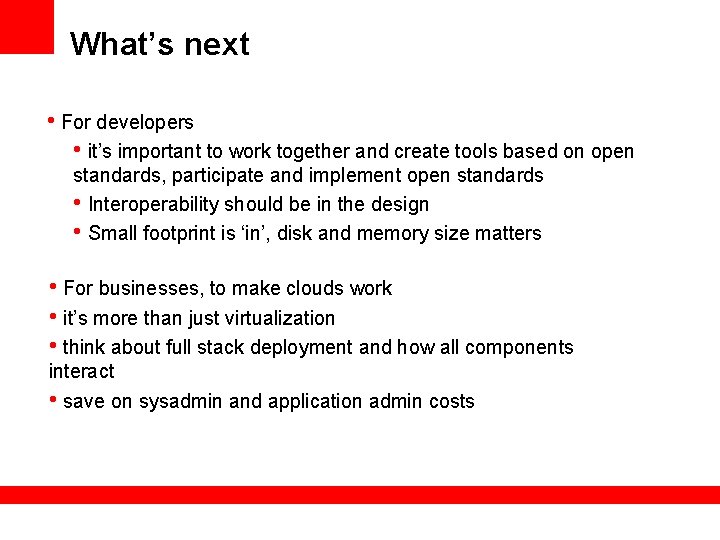 What’s next

• For developers

• it’s important to work together and create tools based on open standards, participate and implement open standards

• Interoperability should be in the design

• Small footprint is ‘in’, disk and memory size matters

• For businesses, to make clouds work

• it’s more than just virtualization

• think about full stack deployment and how all components interact

• save on sysadmin and application admin costs